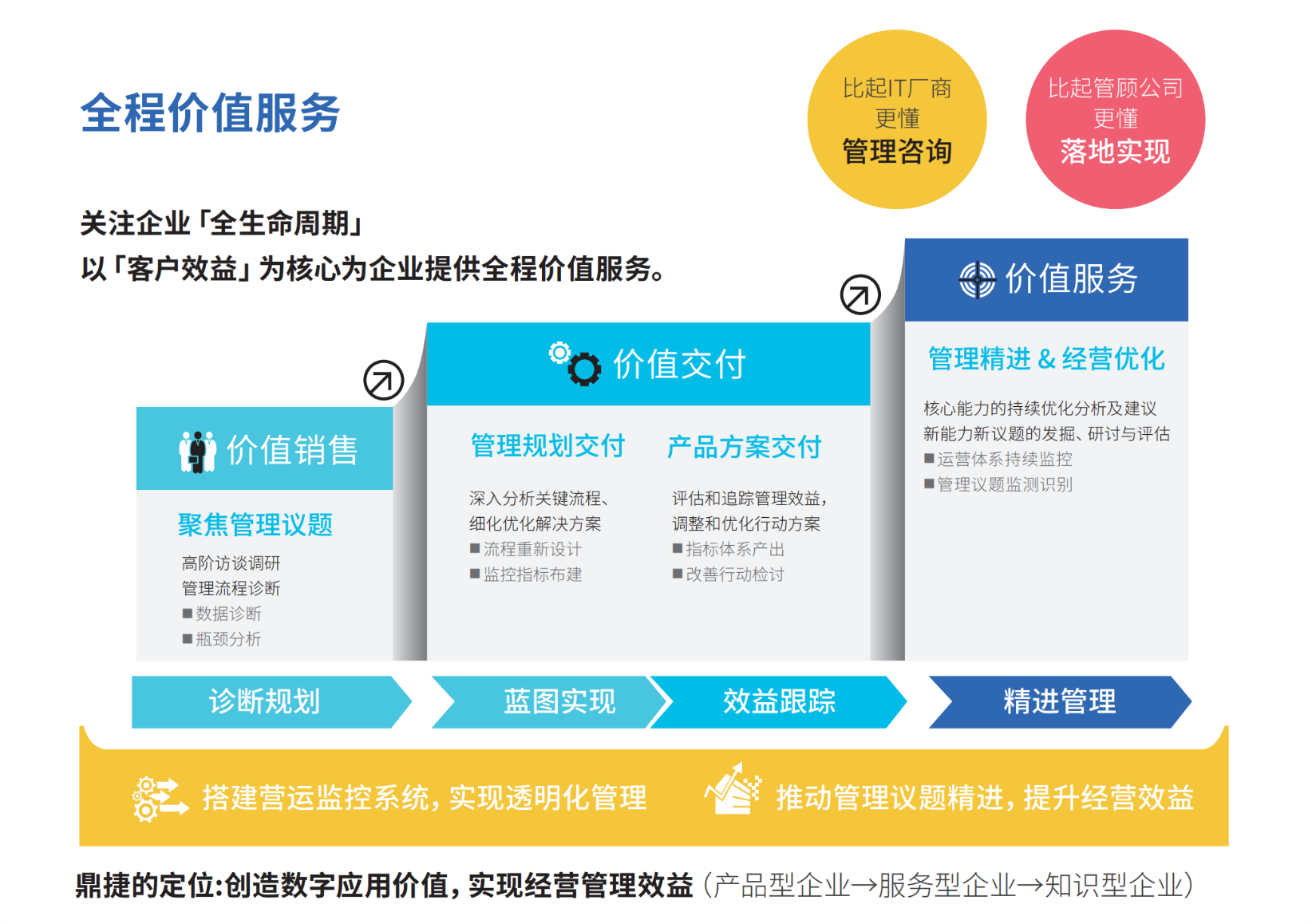 全程价值服务

比起IT厂商
更懂
管理咨询

比起管顾公司
更懂
落地实现

关注企业「全生命周期」
以「客户效益」为核心为企业提供全程价值服务。

价值销售

聚焦管理议题

高阶访谈调研
管理流程诊断
■数据诊断
■瓶颈分析

价值交付

管理规划交付

深入分析关键流程、
细化优化解决方案
■流程重新设计
■监控指标布建

产品方案交付

评估和追踪管理效益，
调整和优化行动方案
■指标体系产出
■改善行动检讨

价值服务

管理精进 & 经营优化

核心能力的持续优化分析及建议
新能力新议题的发掘、研讨与评估
■运营体系持续监控
■管理议题监测识别

诊断规划

蓝图实现

效益跟踪

精进管理

搭建营运监控系统，实现透明化管理

推动管理议题精进，提升经营效益

鼎捷的定位:创造数字应用价值，实现经营管理效益（产品型企业→服务型企业→知识型企业）